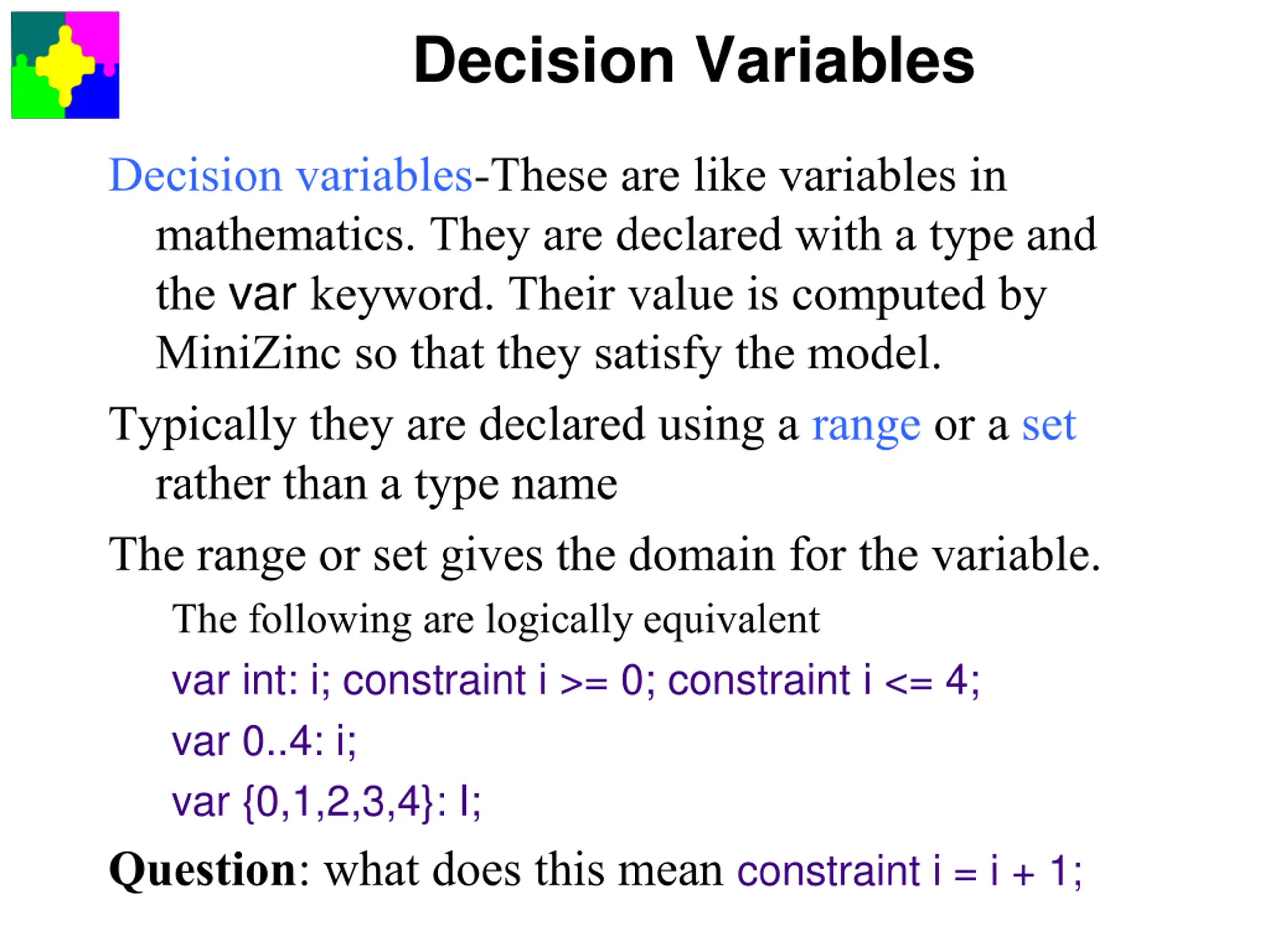 Decision Variables

Decision variables-These are like variables in mathematics. They are declared with a type and the var keyword. Their value is computed by MiniZinc so that they satisfy the model.

Typically they are declared using a range or a set rather than a type name

The range or set gives the domain for the variable.

The following are logically equivalent

var int: i; constraint i >= 0; constraint i <= 4;

var 0..4: i;

var {0,1,2,3,4}: I;

Question: what does this mean constraint i = i + 1;